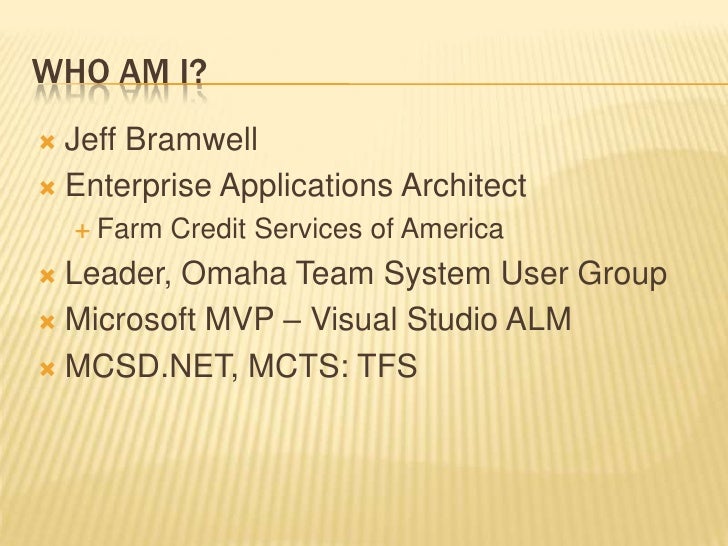 WHO AM I?

Jeff Bramwell

Enterprise Applications Architect

Farm Credit Services of America

Leader, Omaha Team System User Group

Microsoft MVP – Visual Studio ALM

MCSD.NET, MCTS: TFS